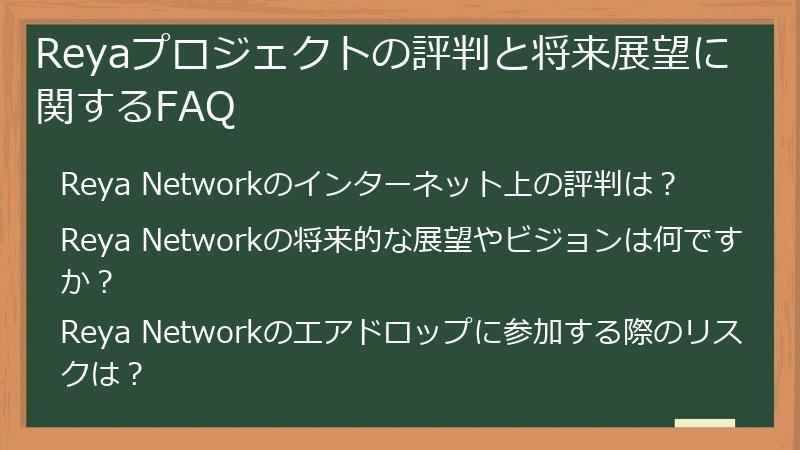 Reyaプロジェクトの評判と将来展望に関するFAQ

Reya Networkのインターネット上の評判は？

Reya Networkの将来的な展望やビジョンは何ですか？

Reya Networkのエアドロップに参加する際のリスクは？